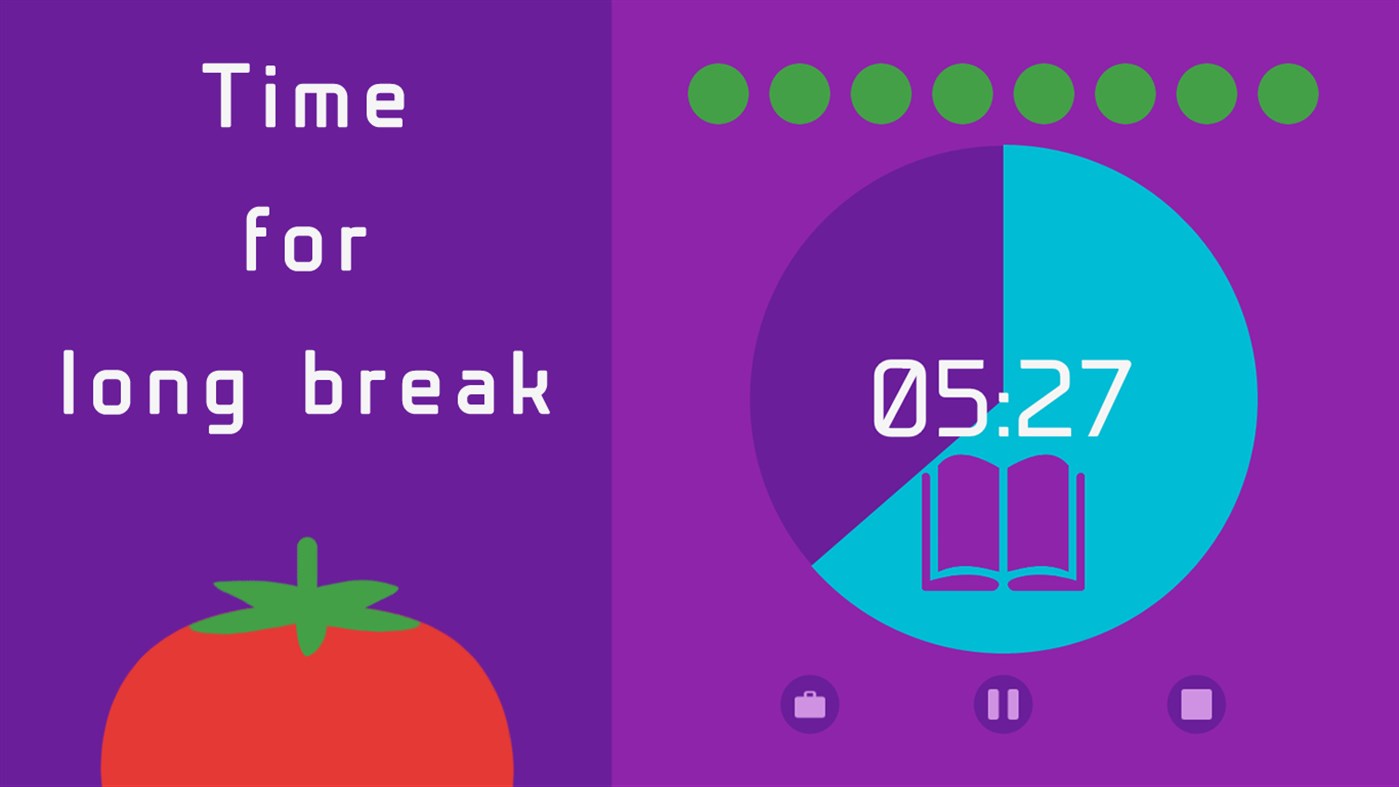 Time
for
long break

05:27